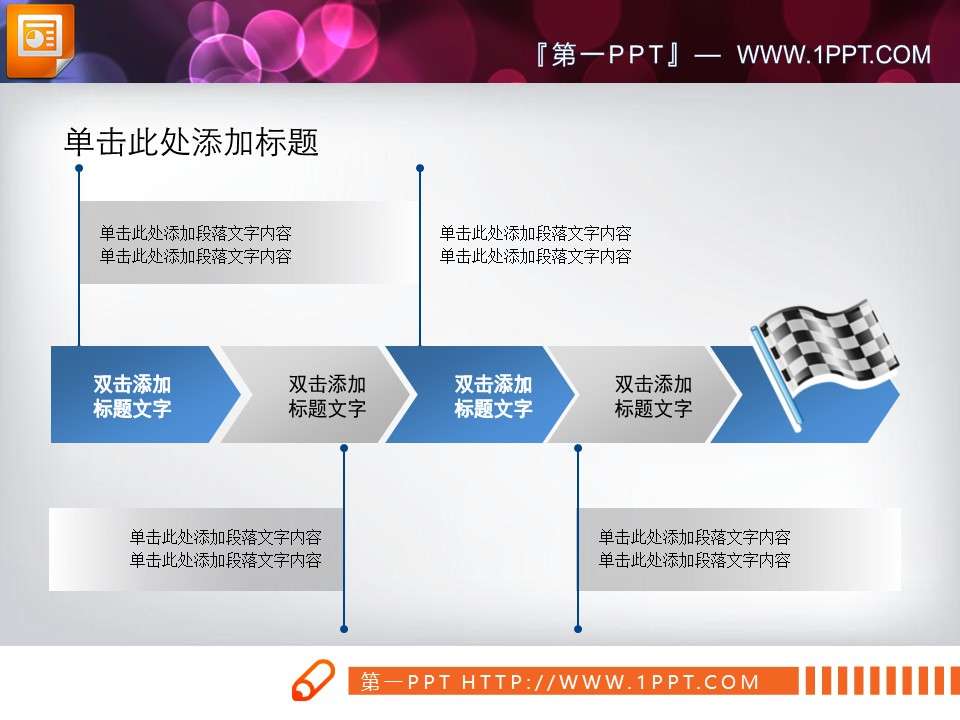 『第一PPT』— WWW.1PPT.COM

单击此处添加标题

单击此处添加段落文字内容
单击此处添加段落文字内容

单击此处添加段落文字内容
单击此处添加段落文字内容

双击添加标题文字

双击添加标题文字

双击添加标题文字

双击添加标题文字

单击此处添加段落文字内容
单击此处添加段落文字内容

单击此处添加段落文字内容
单击此处添加段落文字内容

第一PPT HTTP://WWW.1PPT.COM